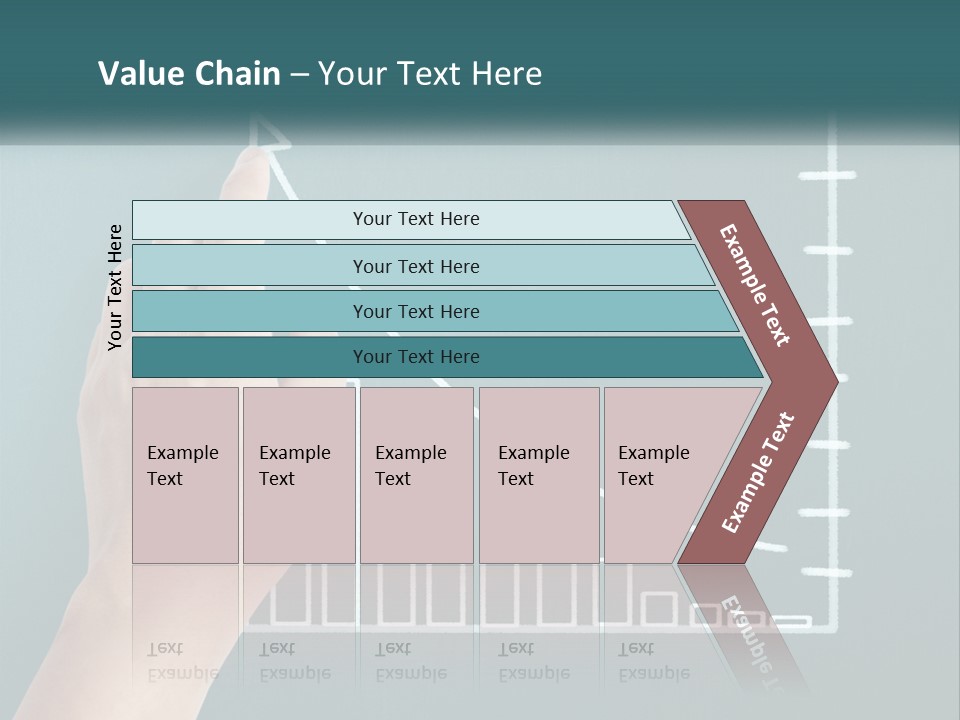 Value Chain – Your Text Here

Your Text Here

Your Text Here

Your Text Here

Your Text Here

Your Text Here

Example Text

Example Text

Example Text

Example Text

Example Text

Example Text

Example Text